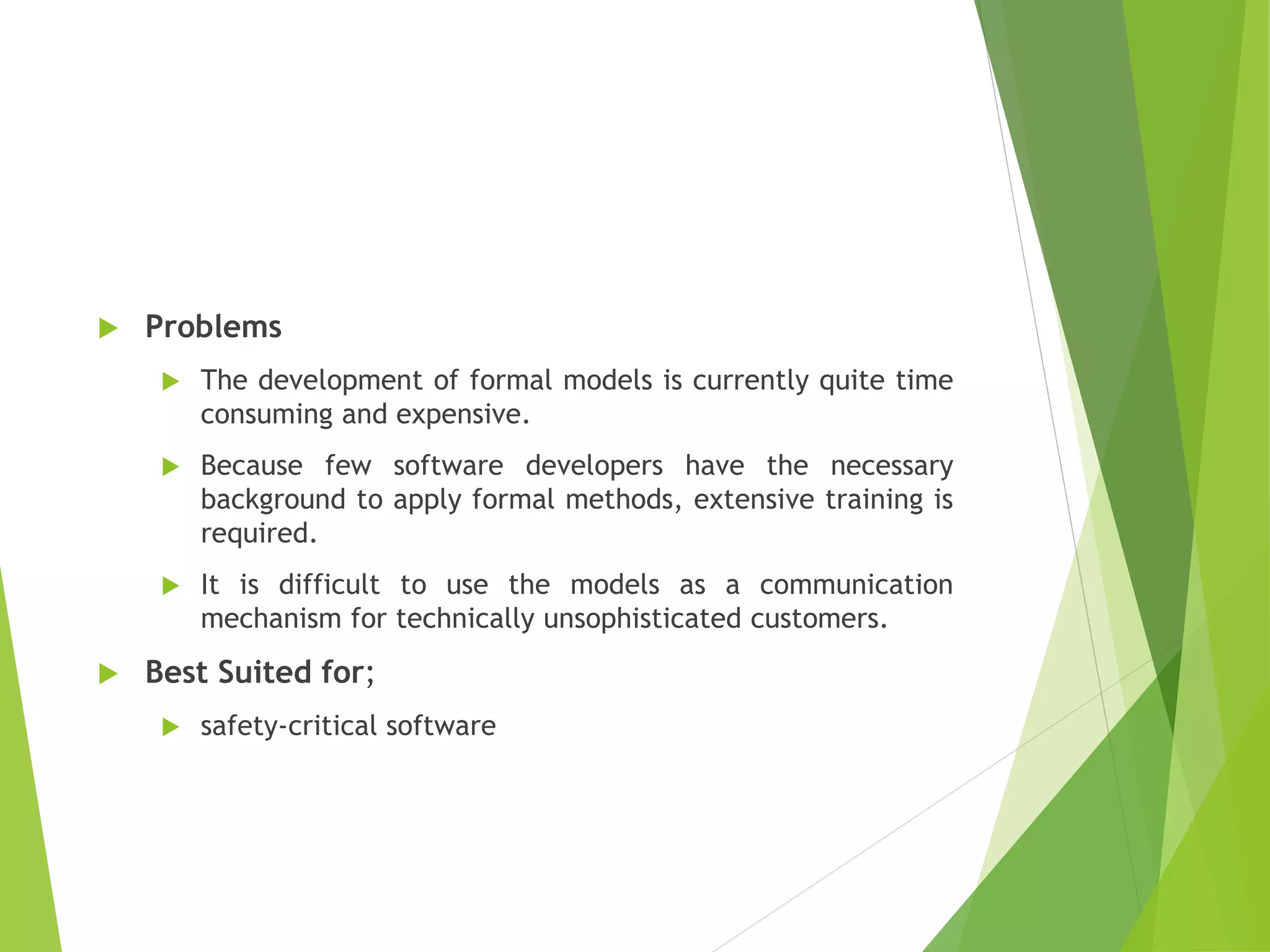 Problems

The development of formal models is currently quite time consuming and expensive.

Because few software developers have the necessary background to apply formal methods, extensive training is required.

It is difficult to use the models as a communication mechanism for technically unsophisticated customers.

Best Suited for;

safety-critical software